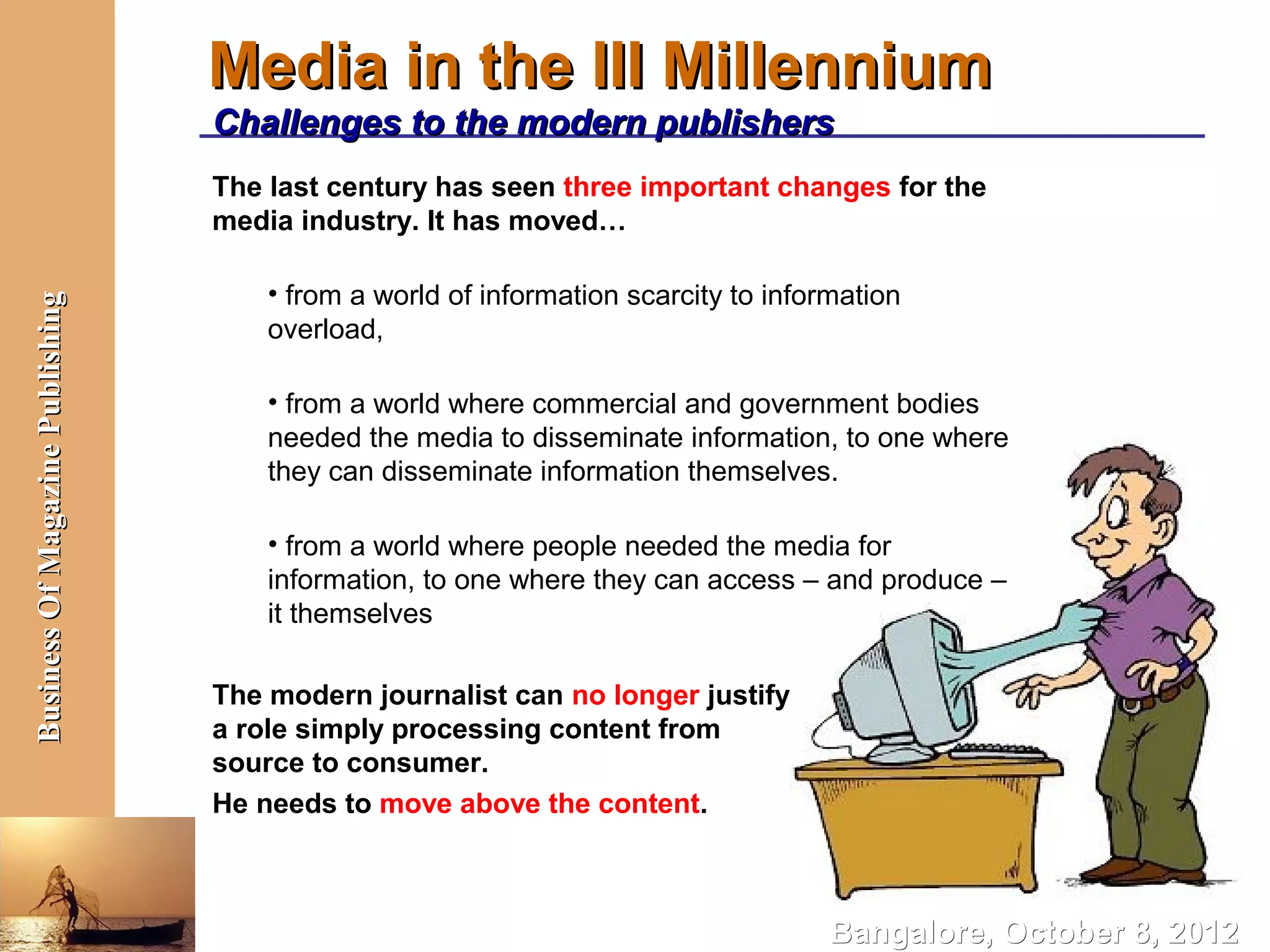 Business Of Magazine Publishing

Media in the III Millennium

Challenges to the modern publishers

The last century has seen three important changes for the media industry. It has moved…

• from a world of information scarcity to information overload,

• from a world where commercial and government bodies needed the media to disseminate information, to one where they can disseminate information themselves.

• from a world where people needed the media for information, to one where they can access – and produce – it themselves

The modern journalist can no longer justify a role simply processing content from source to consumer.

He needs to move above the content.

Bangalore, October 8, 2012